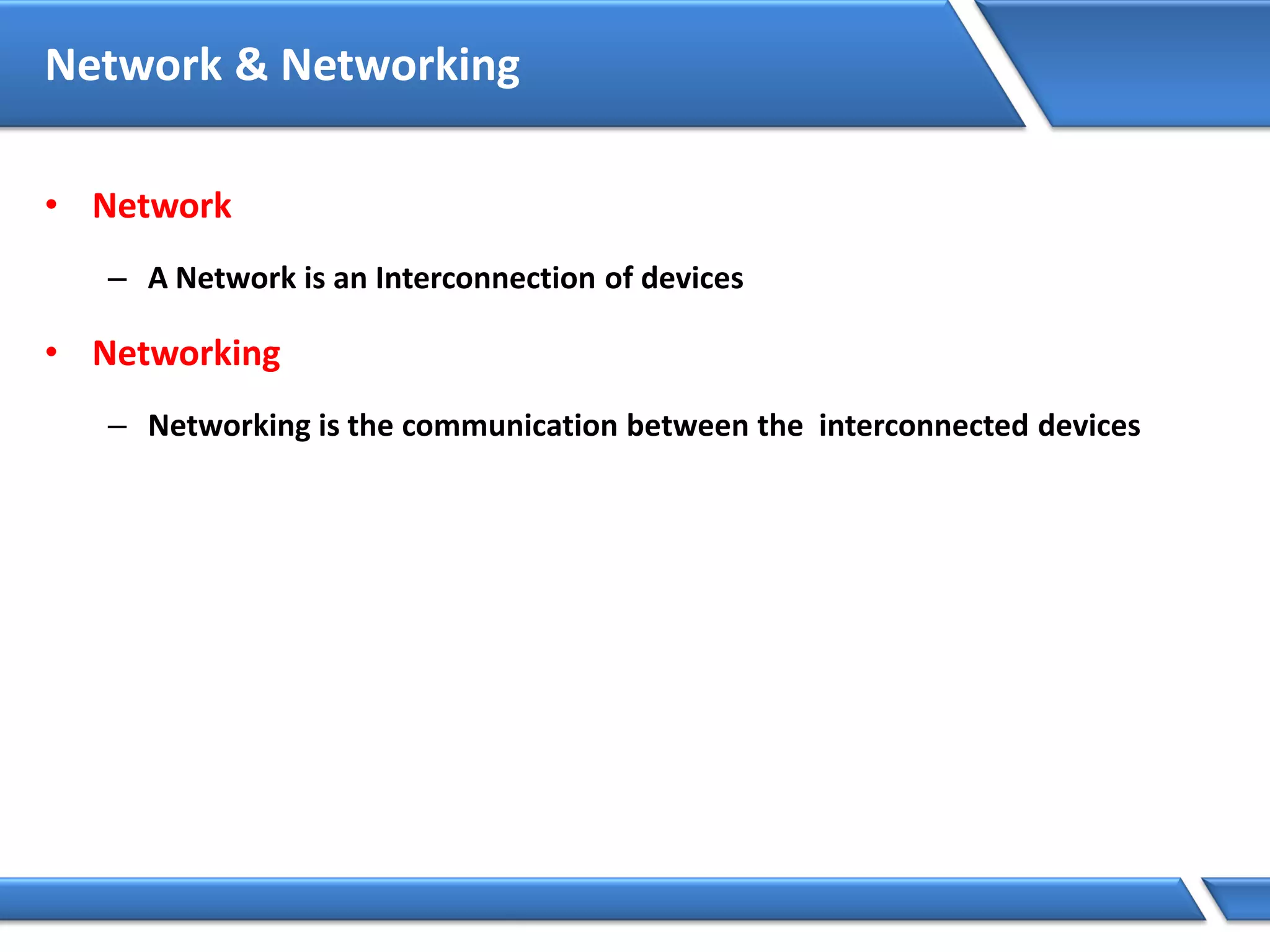 Network & Networking

• Network

– A Network is an Interconnection of devices

• Networking

– Networking is the communication between the interconnected devices